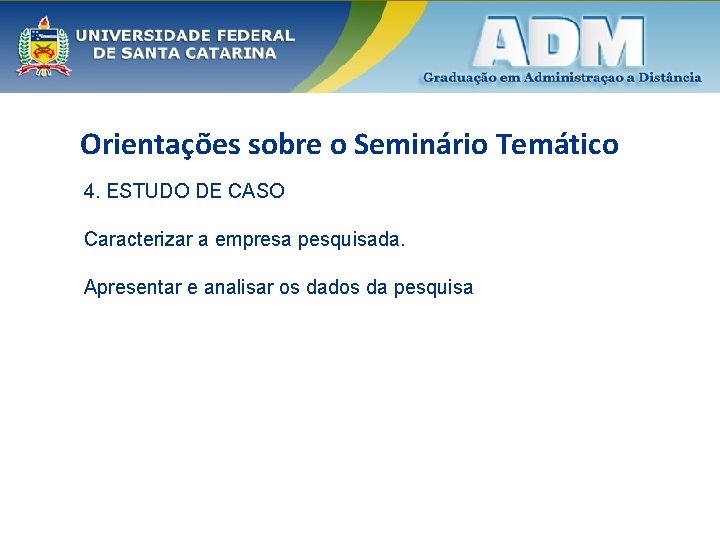 UNIVERSIDADE FEDERAL
DE SANTA CATARINA

ADM
Graduação em Administraçao a Distância

Orientações sobre o Seminário Temático

4. ESTUDO DE CASO

Caracterizar a empresa pesquisada.

Apresentar e analisar os dados da pesquisa